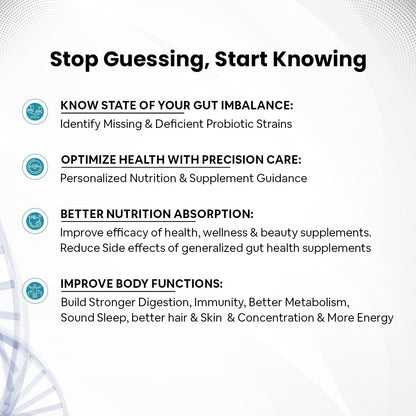 Stop Guessing, Start Knowing

KNOW STATE OF YOUR GUT IMBALANCE:
Identify Missing & Deficient Probiotic Strains

OPTIMIZE HEALTH WITH PRECISION CARE:
Personalized Nutrition & Supplement Guidance

BETTER NUTRITION ABSORPTION:
Improve efficacy of health, wellness & beauty supplements.
Reduce Side effects of generalized gut health supplements

IMPROVE BODY FUNCTIONS:
Build Stronger Digestion, Immunity, Better Metabolism, Sound Sleep, better hair & Skin & Concentration & More Energy